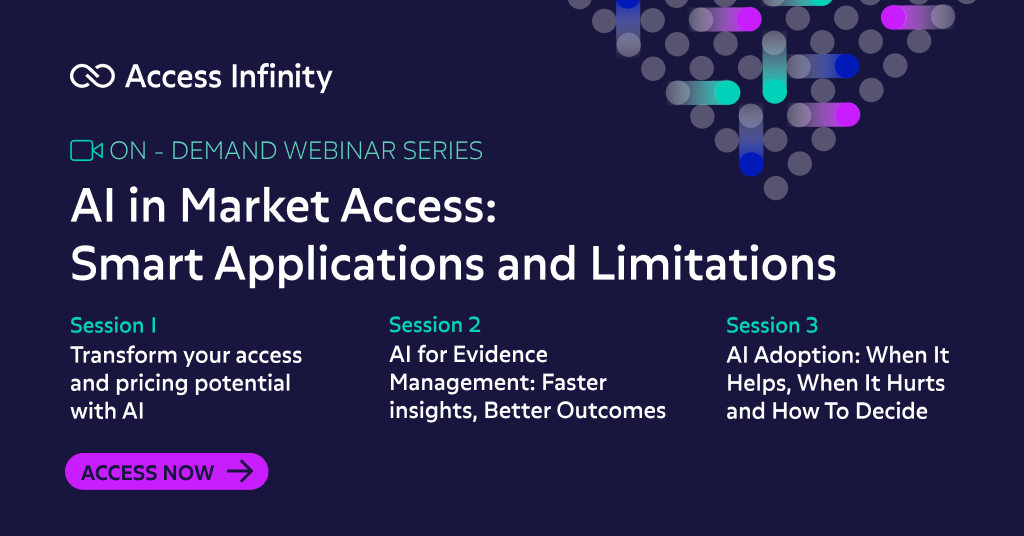 Access Infinity

ON - DEMAND WEBINAR SERIES

AI in Market Access: Smart Applications and Limitations

Session 1
Transform your access and pricing potential with AI

Session 2
AI for Evidence Management: Faster insights, Better Outcomes

Session 3
AI Adoption: When It Helps, When It Hurts and How To Decide

ACCESS NOW